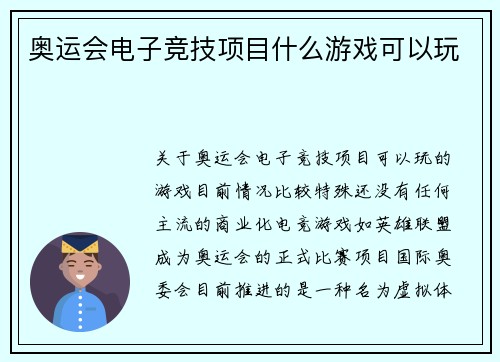 奥运会电子竞技项目什么游戏可以玩

关于奥运会电子竞技项目可以玩的游戏目前情况比较特殊还没有任何主流的商业化电竞游戏如英雄联盟成为奥运会的正式比赛项目国际奥委会目前推进的是一种名为虚拟体